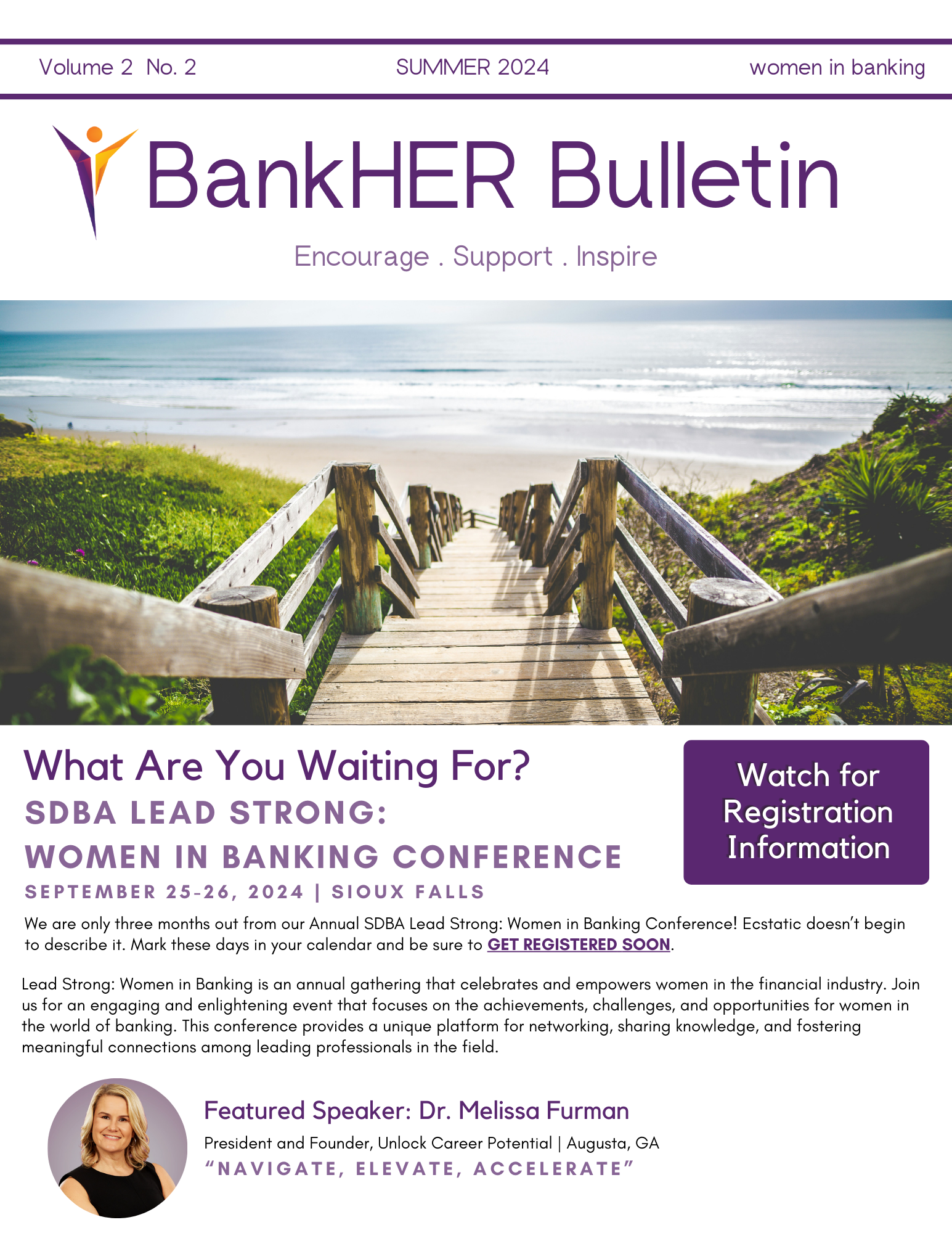 Volume 2 No. 2
SUMMER 2024
women in banking

BankHER Bulletin

Encourage . Support . Inspire

What Are You Waiting For?

SDBA LEAD STRONG:
WOMEN IN BANKING CONFERENCE

SEPTEMBER 25-26, 2024 | SIOUX FALLS

Watch for Registration Information

We are only three months out from our Annual SDBA Lead Strong: Women in Banking Conference! Ecstatic doesn't begin to describe it. Mark these days in your calendar and be sure to GET REGISTERED SOON.

Lead Strong: Women in Banking is an annual gathering that celebrates and empowers women in the financial industry. Join us for an engaging and enlightening event that focuses on the achievements, challenges, and opportunities for women in the world of banking. This conference provides a unique platform for networking, sharing knowledge, and fostering meaningful connections among leading professionals in the field.

Featured Speaker: Dr. Melissa Furman

President and Founder, Unlock Career Potential | Augusta, GA

"NAVIGATE, ELEVATE, ACCELERATE"